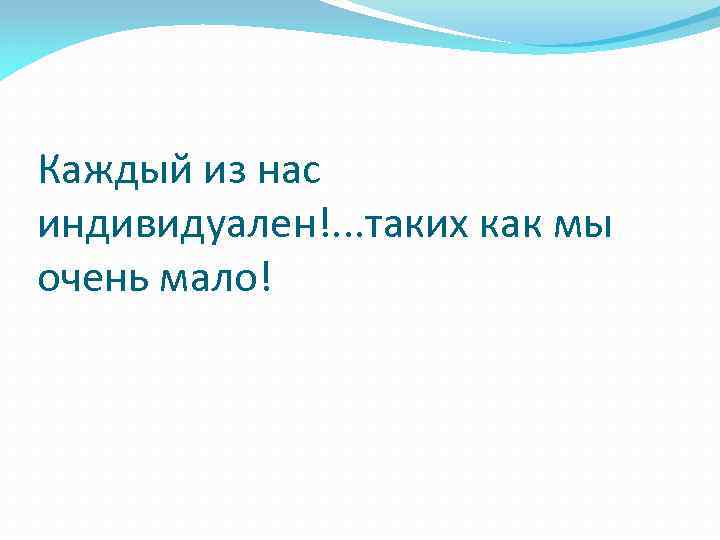 Каждый из нас индивидуален!...таких как мы очень мало!